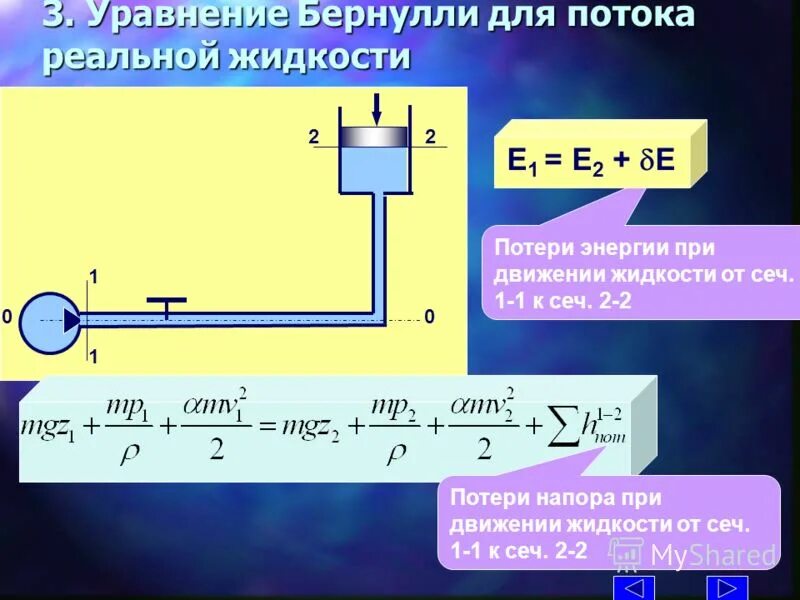 3. Уравнение Бернулли для потока реальной жидкости

2 2

1

0 0

1

$E_1 = E_2 + \delta E$

Потери энергии при движении жидкости от сеч. 1-1 к сеч. 2-2

$mgz_1 + \frac{mp_1}{\rho} + \frac{\alpha m v_1^2}{2} = mgz_2 + \frac{mp_2}{\rho} + \frac{\alpha m v_2^2}{2} + \sum h_{пот}^{1-2}$

Потери напора при движении жидкости от сеч. 1-1 к сеч. 2-2

MyShared